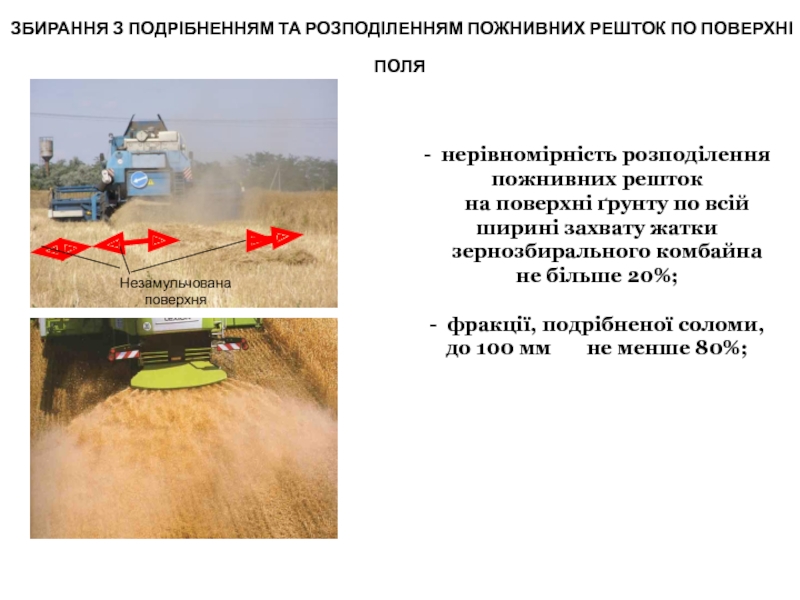 ЗБИРАННЯ З ПОДРІБНЕННЯМ ТА РОЗПОДІЛЕННЯМ ПОЖНИВНИХ РЕШТОК ПО ПОВЕРХНІ ПОЛЯ

Незамульчована поверхня

- нерівномірність розподілення пожнивних решток на поверхні ґрунту по всій ширині захвату жатки зернозбирального комбайна не більше 20%;

- фракції, подрібненої соломи, до 100 мм не менше 80%;